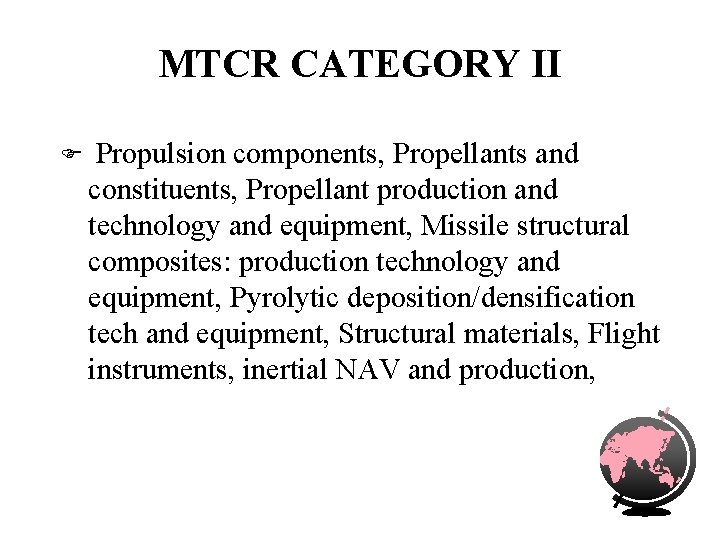 MTCR CATEGORY II

Propulsion components, Propellants and constituents, Propellant production and technology and equipment, Missile structural composites: production technology and equipment, Pyrolytic deposition/densification tech and equipment, Structural materials, Flight instruments, inertial NAV and production,